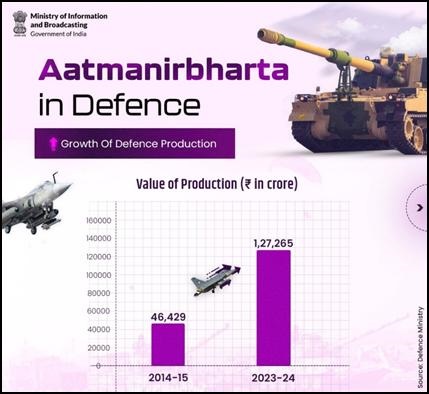 Ministry of Information and Broadcasting
Government of India

Aatmanirbharta in Defence

Growth Of Defence Production

Value of Production (₹ in crore)

160000
140000
120000
100000
80000
60000
40000
20000
0

46,429
1,27,265

2014-15
2023-24

Source: Defence Ministry